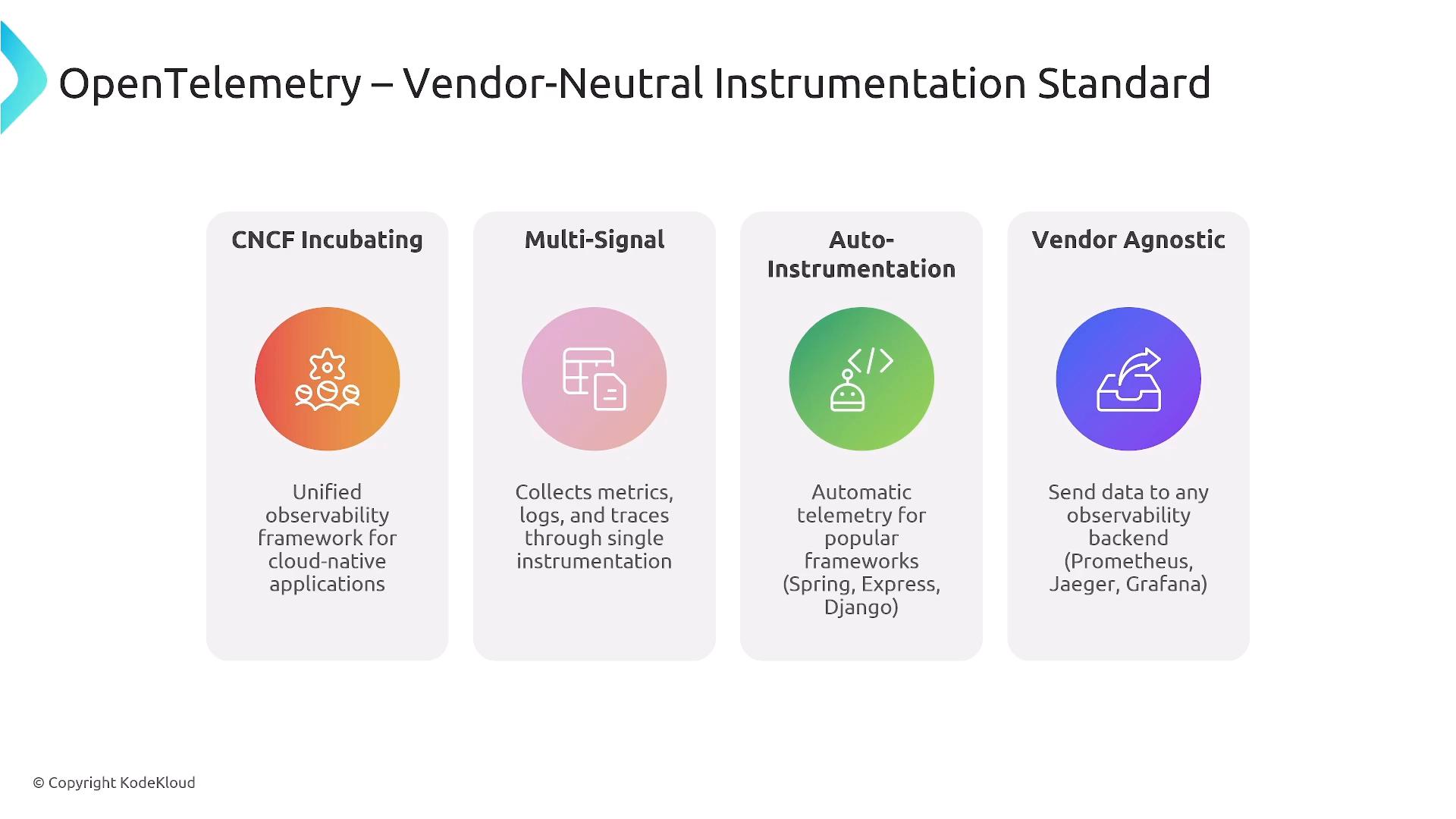 OpenTelemetry – Vendor-Neutral Instrumentation Standard

CNCF Incubating

Unified observability framework for cloud-native applications

Multi-Signal

Collects metrics, logs, and traces through single instrumentation

Auto-Instrumentation

Automatic telemetry for popular frameworks (Spring, Express, Django)

Vendor Agnostic

Send data to any observability backend (Prometheus, Jaeger, Grafana)

© Copyright KodeKloud